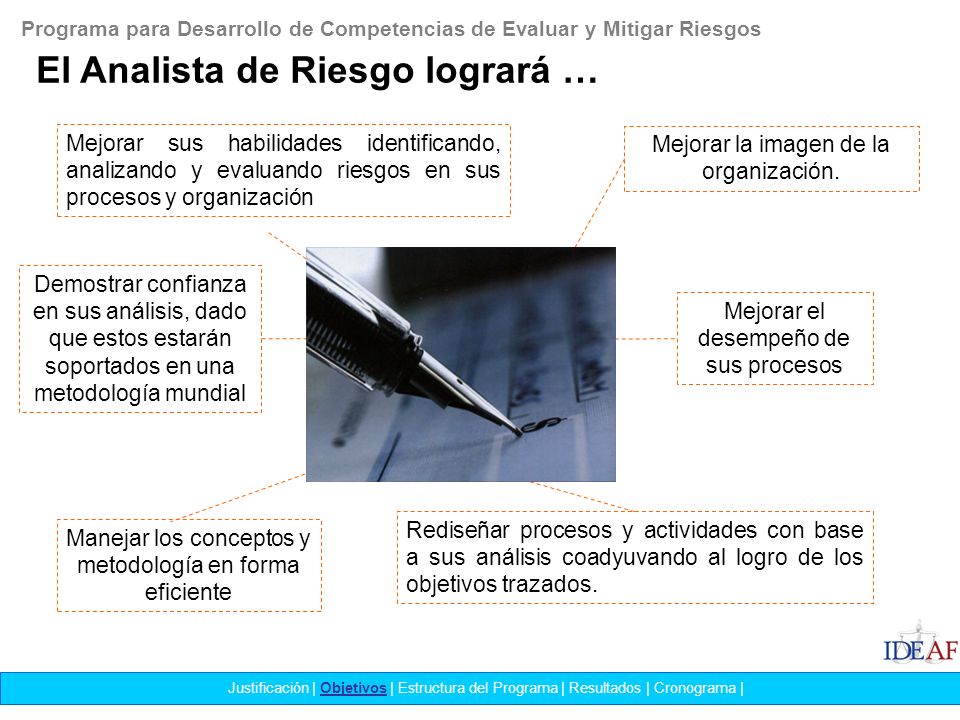 Programa para Desarrollo de Competencias de Evaluar y Mitigar Riesgos

El Analista de Riesgo logrará …

Mejorar sus habilidades identificando, analizando y evaluando riesgos en sus procesos y organización

Mejorar la imagen de la organización.

Demostrar confianza en sus análisis, dado que estos estarán soportados en una metodología mundial

Mejorar el desempeño de sus procesos

Manejar los conceptos y metodología en forma eficiente

Rediseñar procesos y actividades con base a sus análisis coadyuvando al logro de los objetivos trazados.

IDEAF

Justificación | Objetivos | Estructura del Programa | Resultados | Cronograma |